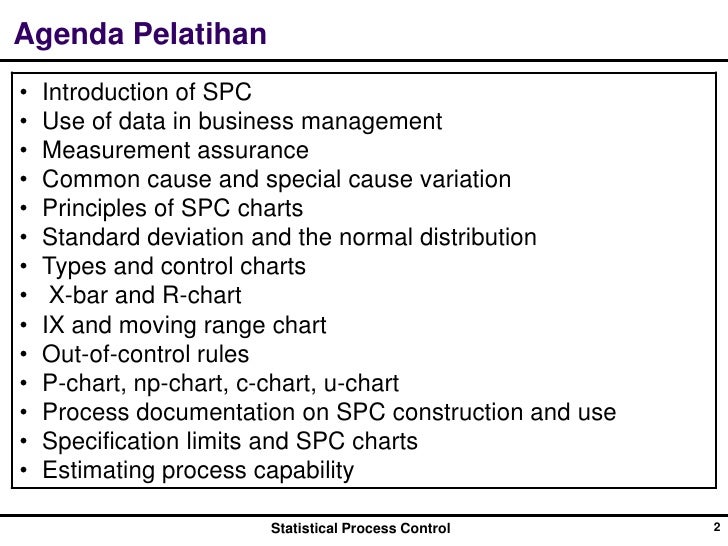 Agenda Pelatihan

• Introduction of SPC
• Use of data in business management
• Measurement assurance
• Common cause and special cause variation
• Principles of SPC charts
• Standard deviation and the normal distribution
• Types and control charts
• X-bar and R-chart
• IX and moving range chart
• Out-of-control rules
• P-chart, np-chart, c-chart, u-chart
• Process documentation on SPC construction and use
• Specification limits and SPC charts
• Estimating process capability

Statistical Process Control

2